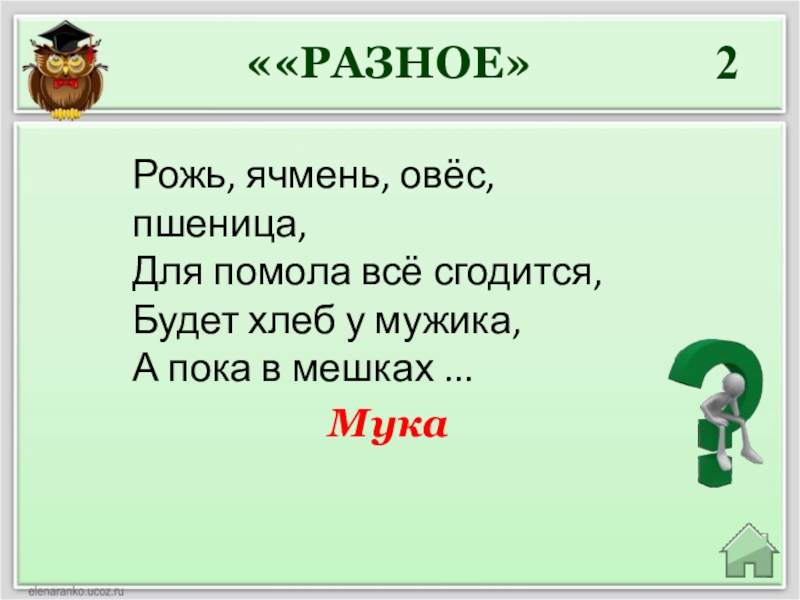 ««РАЗНОЕ» 2

Рожь, ячмень, овёс, пшеница,
Для помола всё сгодится,
Будет хлеб у мужика,
А пока в мешках ...

Мука

elenaranko.ucoz.ru